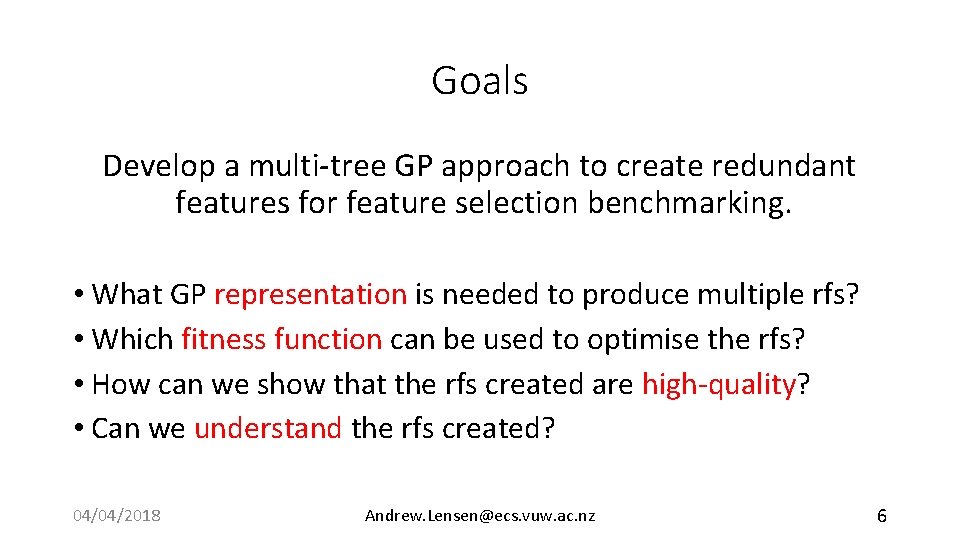 Goals

Develop a multi-tree GP approach to create redundant features for feature selection benchmarking.

• What GP representation is needed to produce multiple rfs?
• Which fitness function can be used to optimise the rfs?
• How can we show that the rfs created are high-quality?
• Can we understand the rfs created?

04/04/2018

Andrew.Lensen@ecs.vuw.ac.nz

6